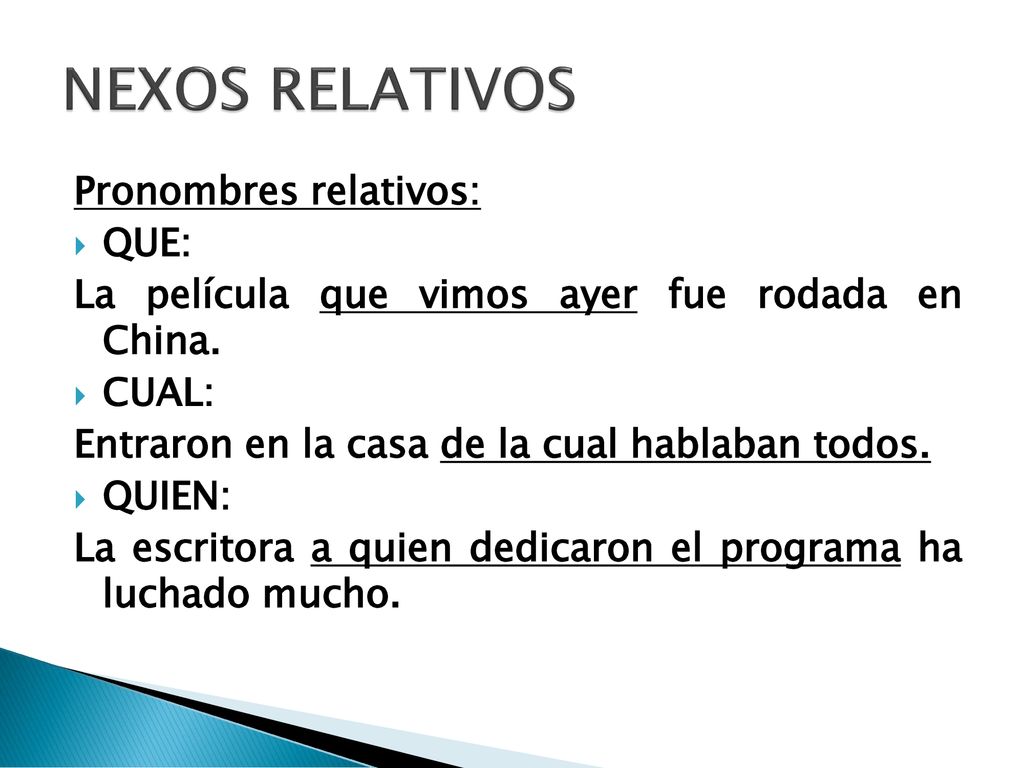 NEXOS RELATIVOS

Pronombres relativos:

QUE:

La película que vimos ayer fue rodada en China.

CUAL:

Entraron en la casa de la cual hablaban todos.

QUIEN:

La escritora a quien dedicaron el programa ha luchado mucho.